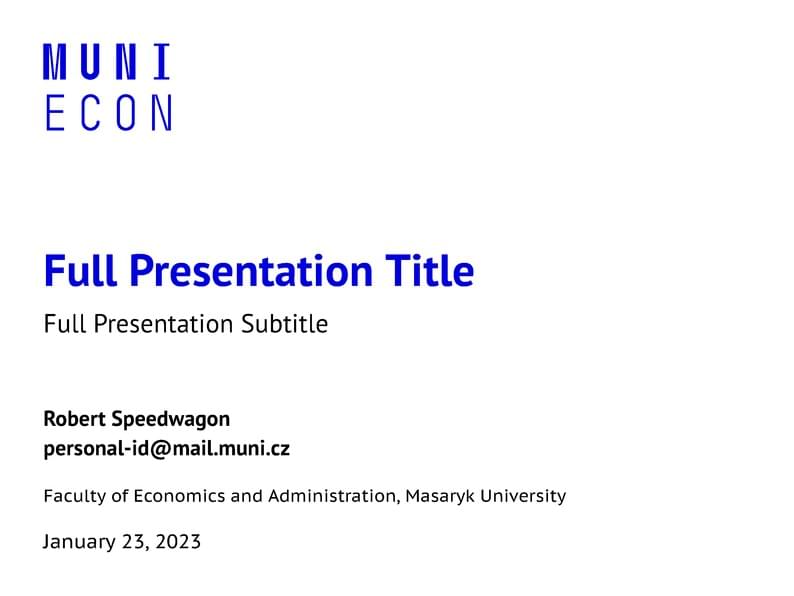 MUNI
ECON

Full Presentation Title

Full Presentation Subtitle

Robert Speedwagon
personal-id@mail.muni.cz

Faculty of Economics and Administration, Masaryk University

January 23, 2023